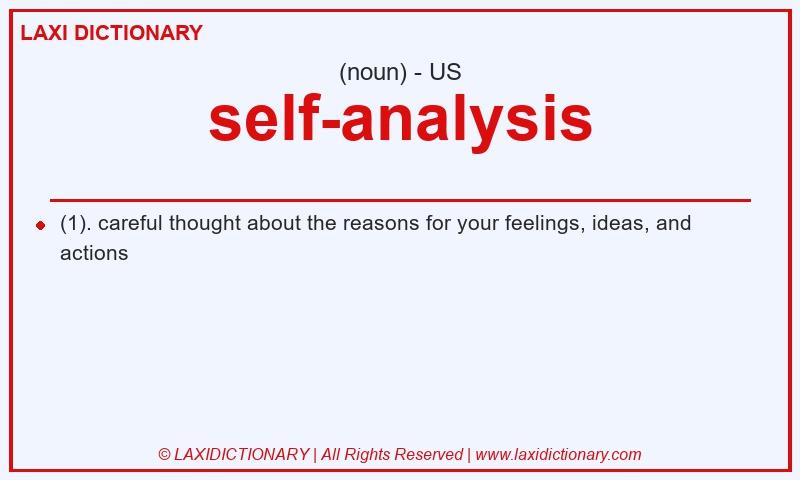 LAXI DICTIONARY

(noun) - US

self-analysis

(1). careful thought about the reasons for your feelings, ideas, and actions

© LAXIDICTIONARY | All Rights Reserved | www.laxidictionary.com